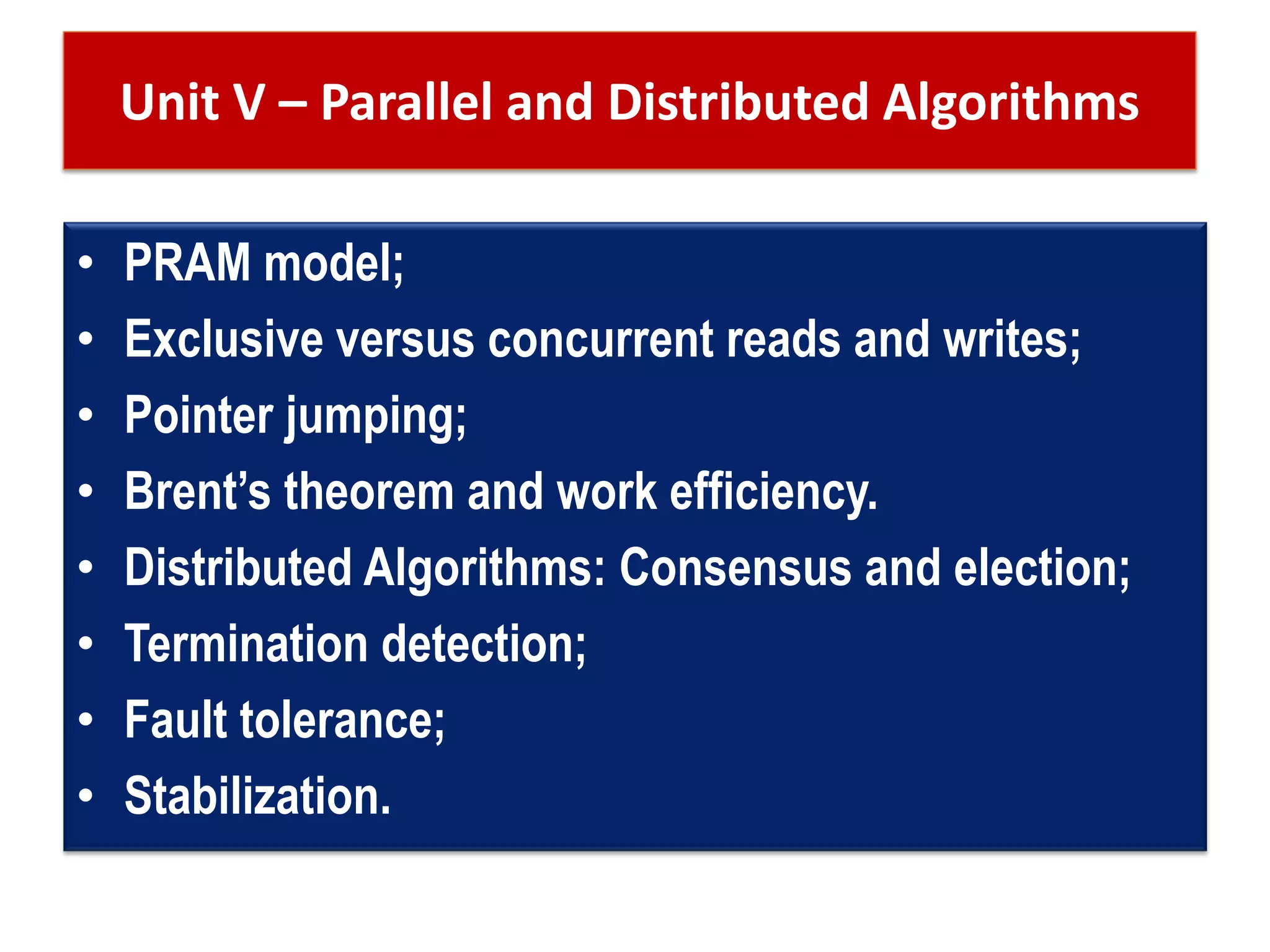 Unit V – Parallel and Distributed Algorithms

• PRAM model;
• Exclusive versus concurrent reads and writes;
• Pointer jumping;
• Brent’s theorem and work efficiency.
• Distributed Algorithms: Consensus and election;
• Termination detection;
• Fault tolerance;
• Stabilization.